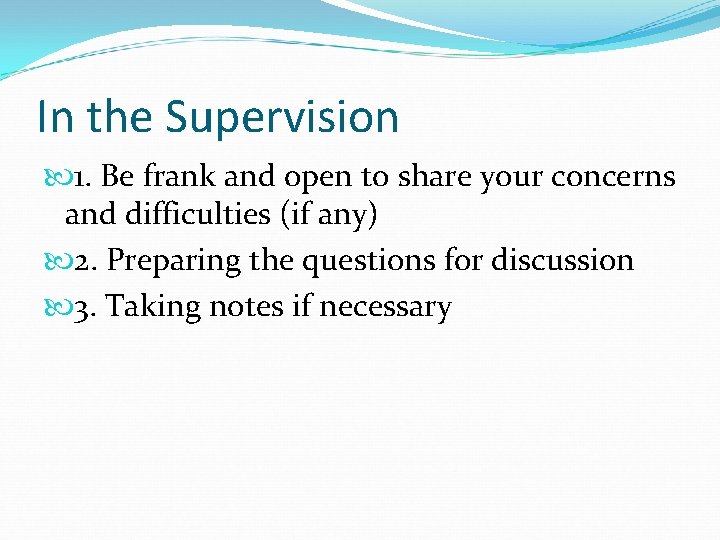 In the Supervision

1. Be frank and open to share your concerns and difficulties (if any)

2. Preparing the questions for discussion

3. Taking notes if necessary